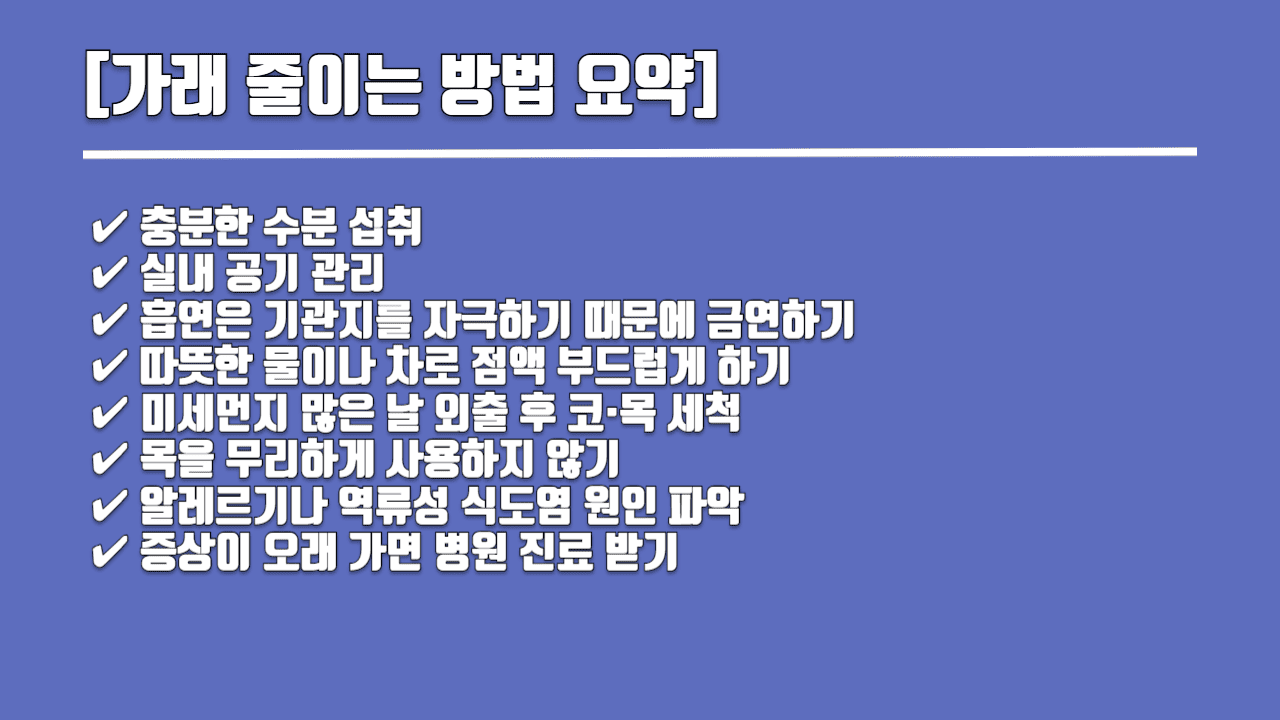 [가래 줄이는 방법 요약]

✔ 충분한 수분 섭취
✔ 실내 공기 관리
✔ 흡연은 기관지를 자극하기 때문에 금연하기
✔ 따뜻한 물이나 차로 점액 부드럽게 하기
✔ 미세먼지 많은 날 외출 후 코·목 세척
✔ 목을 무리하게 사용하지 않기
✔ 알레르기나 역류성 식도염 원인 파악
✔ 증상이 오래 가면 병원 진료 받기